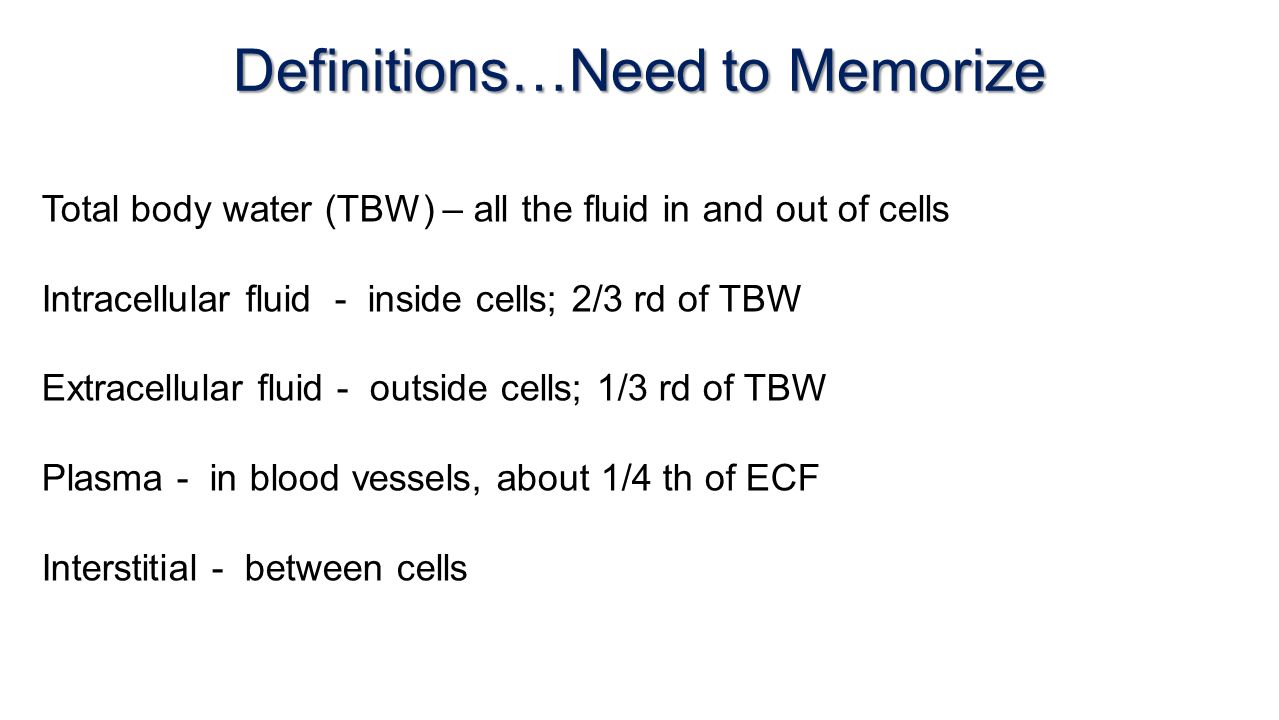 Definitions…Need to Memorize

Total body water (TBW) – all the fluid in and out of cells

Intracellular fluid - inside cells; 2/3 rd of TBW

Extracellular fluid - outside cells; 1/3 rd of TBW

Plasma - in blood vessels, about 1/4 th of ECF

Interstitial - between cells